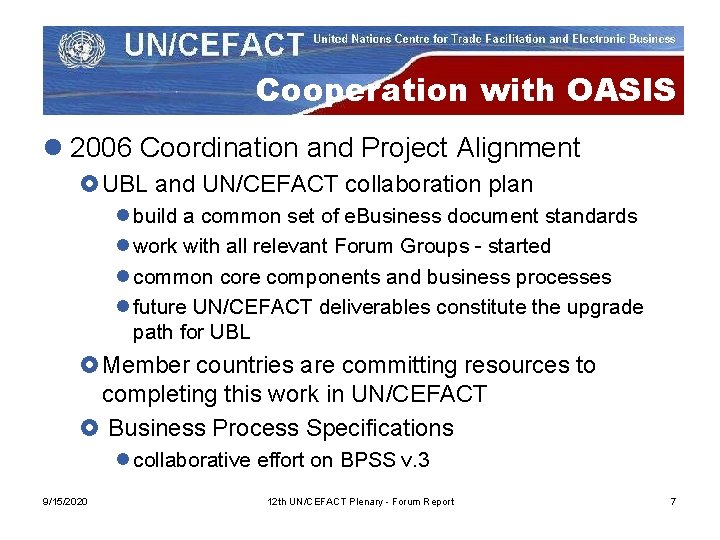 UN/CEFACT United Nations Centre for Trade Facilitation and Electronic Business

Cooperation with OASIS

2006 Coordination and Project Alignment

UBL and UN/CEFACT collaboration plan

build a common set of eBusiness document standards

work with all relevant Forum Groups - started

common core components and business processes

future UN/CEFACT deliverables constitute the upgrade path for UBL

Member countries are committing resources to completing this work in UN/CEFACT

Business Process Specifications

collaborative effort on BPSS v.3

9/15/2020 12th UN/CEFACT Plenary - Forum Report 7